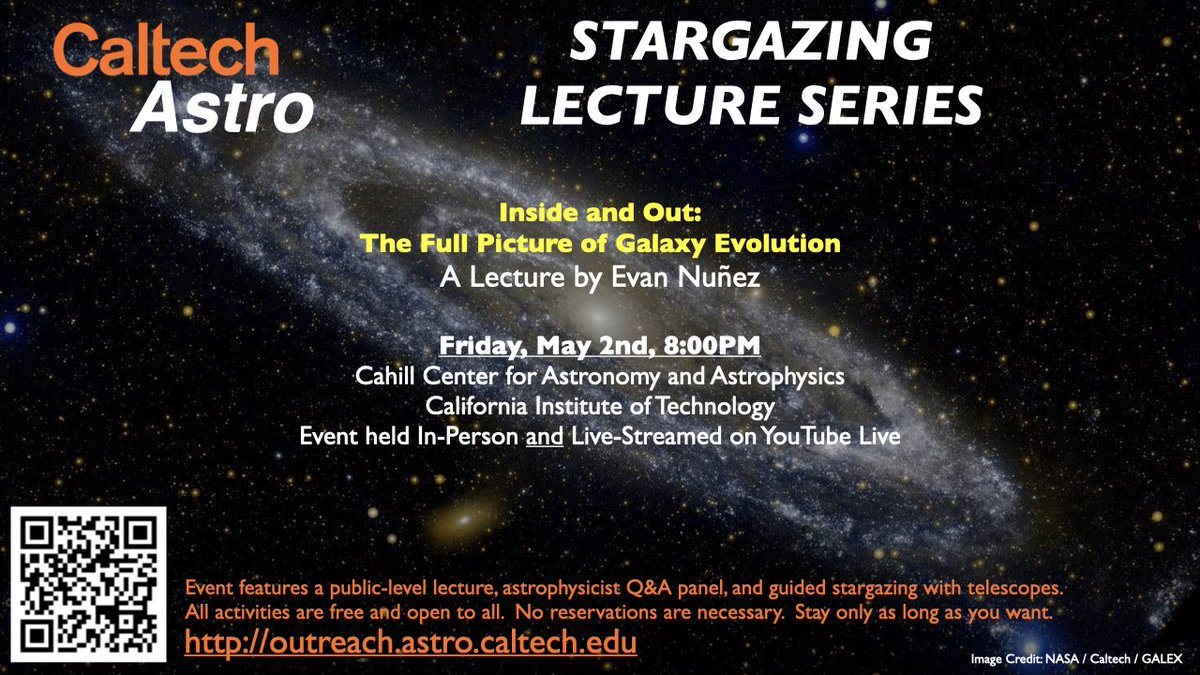 Caltech Astro

STARGAZING LECTURE SERIES

Inside and Out:
The Full Picture of Galaxy Evolution
A Lecture by Evan Nuñez

Friday, May 2nd, 8:00PM
Cahill Center for Astronomy and Astrophysics
California Institute of Technology
Event held In-Person and Live-Streamed on YouTube Live

Event features a public-level lecture, astrophysicist Q&A panel, and guided stargazing with telescopes. All activities are free and open to all. No reservations are necessary. Stay only as long as you want.

http://outreach.astro.caltech.edu

Image Credit: NASA / Caltech / GALEX